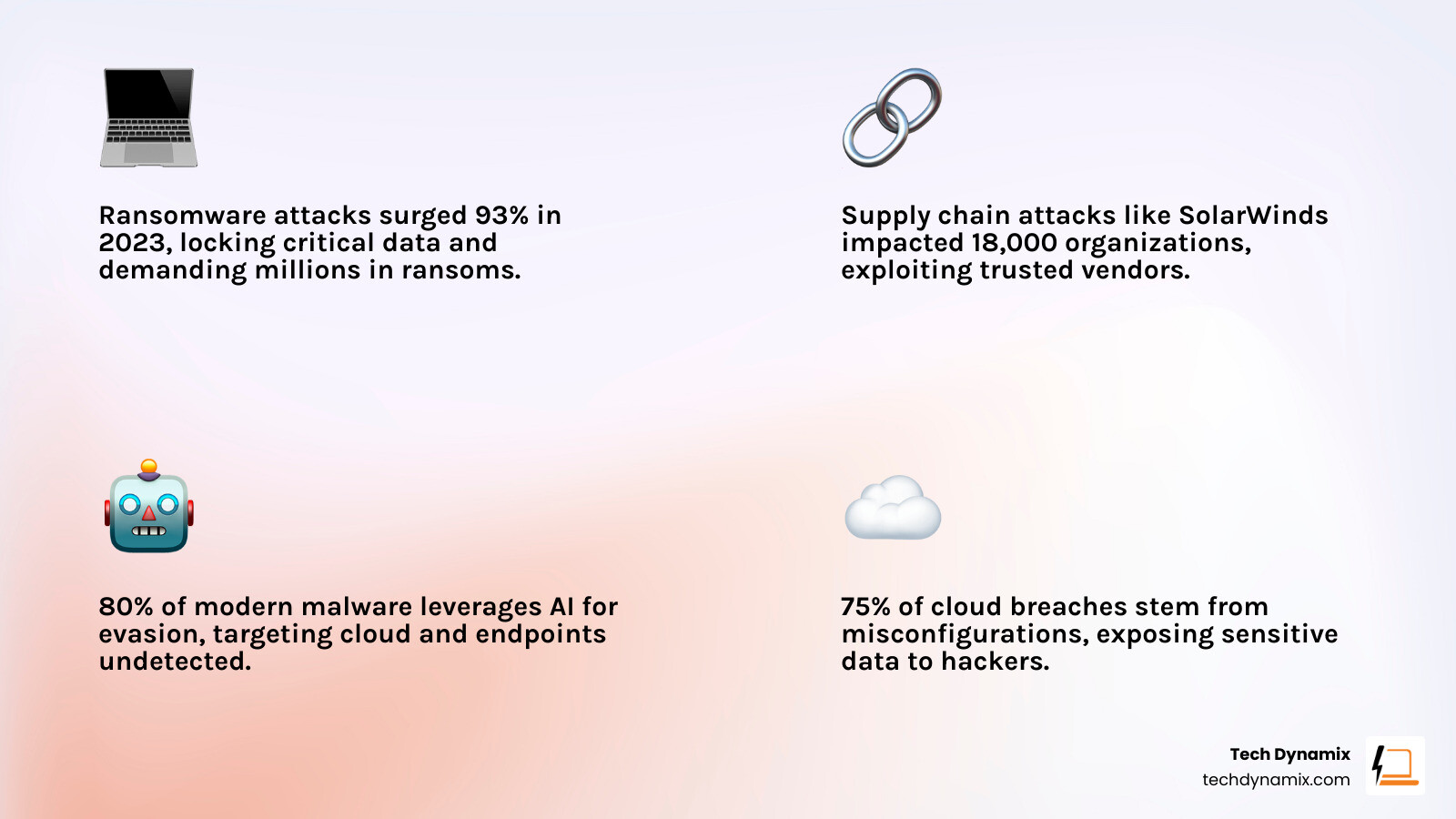 Ransomware attacks surged 93% in 2023, locking critical data and demanding millions in ransoms.

Supply chain attacks like SolarWinds impacted 18,000 organizations, exploiting trusted vendors.

80% of modern malware leverages AI for evasion, targeting cloud and endpoints undetected.

75% of cloud breaches stem from misconfigurations, exposing sensitive data to hackers.

Tech Dynamix
techdynamix.com